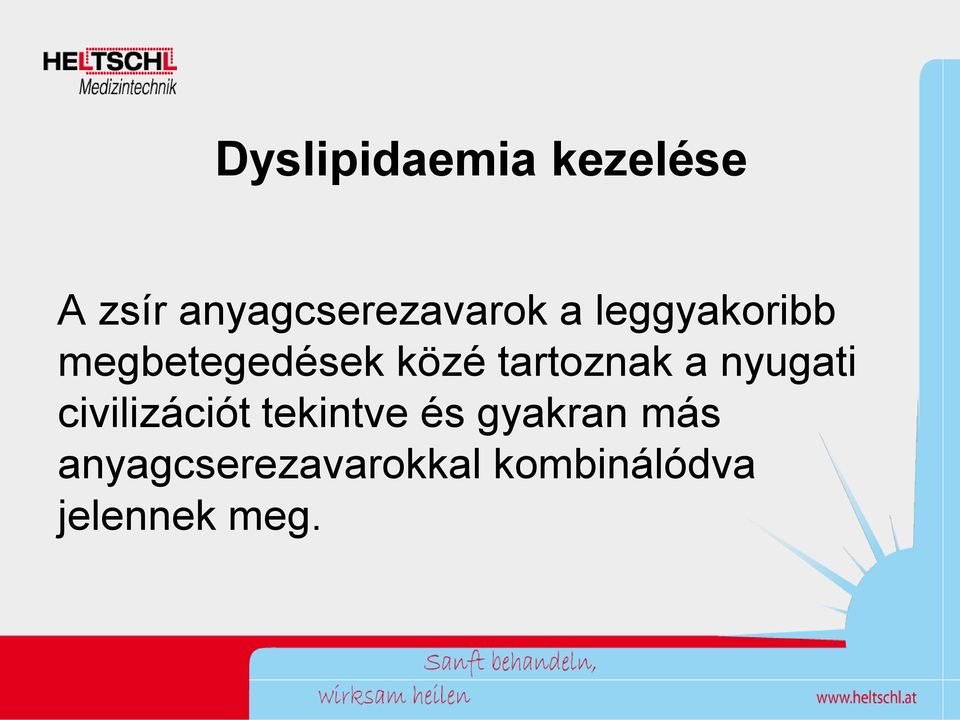 HELTSCHL
Medizintechnik

Dyslipidaemia kezelése

A zsír anyagcserezavarok a leggyakoribb megbetegedések közé tartoznak a nyugati civilizációt tekintve és gyakran más anyagcserezavarokkal kombinálódva jelennek meg.

Sanft behandeln,
wirksam heilen

www.heltschl.at